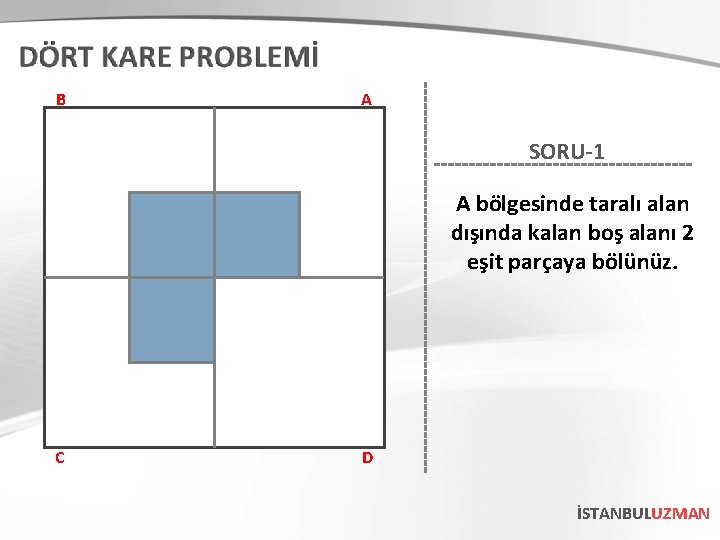 DÖRT KARE PROBLEMİ

B
A
C
D

SORU-1

A bölgesinde taralı alan dışında kalan boş alanı 2 eşit parçaya bölünüz.

İSTANBULUZMAN